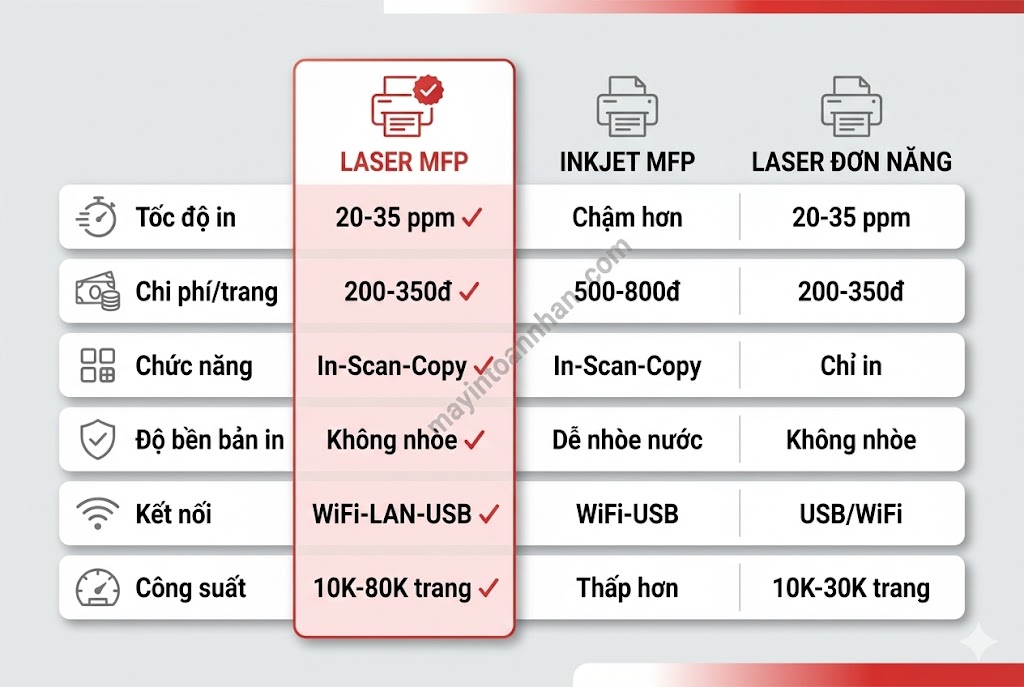 | | LASER MFP | INKJET MFP | LASER ĐƠN NĂNG |
|---|---|---|---|
| Tốc độ in | 20-35 ppm ✓ | Chậm hơn | 20-35 ppm |
| Chi phí/trang | 200-350đ ✓ | 500-800đ | 200-350đ |
| Chức năng | In-Scan-Copy ✓ | In-Scan-Copy | Chỉ in |
| Độ bền bản in | Không nhòe ✓ | Dễ nhòe nước | Không nhòe |
| Kết nối | WiFi-LAN-USB ✓ | WiFi-USB | USB/WiFi |
| Công suất | 10K-80K trang ✓ | Thấp hơn | 10K-30K trang |

mayintoannhan.com